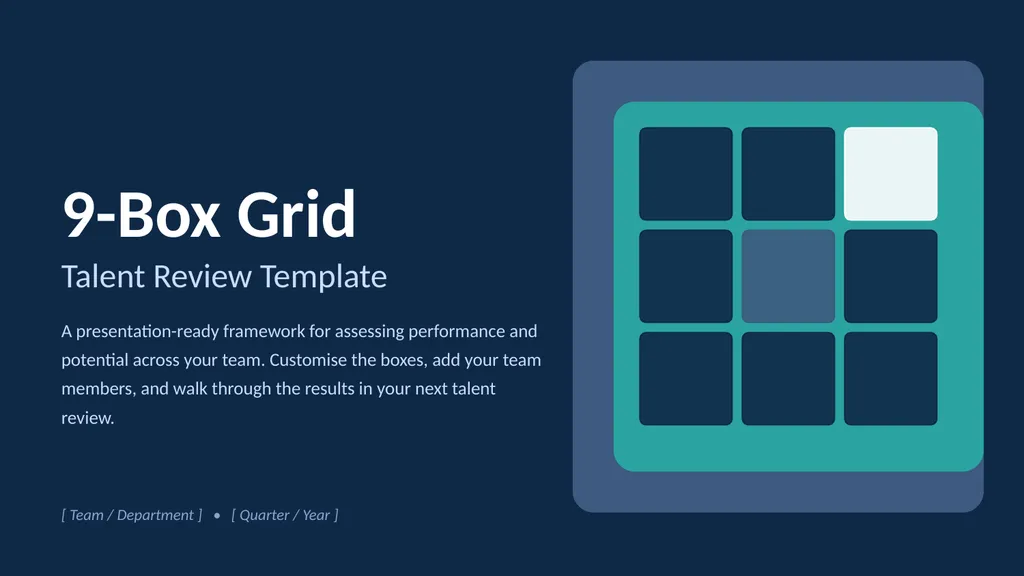 9-Box Grid

Talent Review Template

A presentation-ready framework for assessing performance and potential across your team. Customise the boxes, add your team members, and walk through the results in your next talent review.

[ Team / Department ] • [ Quarter / Year ]